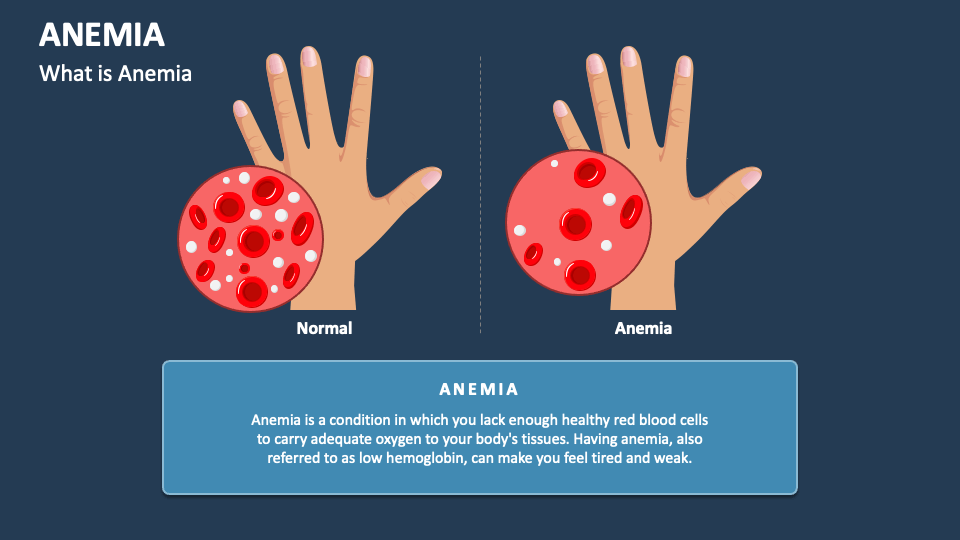 ANEMIA
What is Anemia

Normal

Anemia

ANEMIA

Anemia is a condition in which you lack enough healthy red blood cells to carry adequate oxygen to your body's tissues. Having anemia, also referred to as low hemoglobin, can make you feel tired and weak.